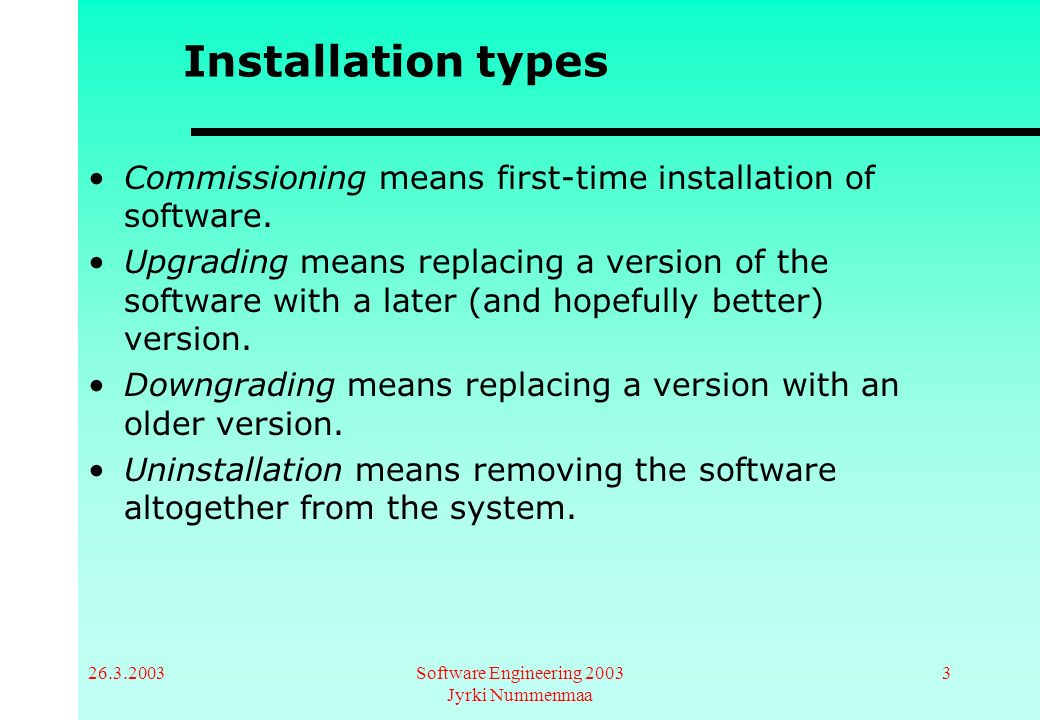 Installation types

• Commissioning means first-time installation of software.

• Upgrading means replacing a version of the software with a later (and hopefully better) version.

• Downgrading means replacing a version with an older version.

• Uninstallation means removing the software altogether from the system.

26.3.2003

Software Engineering 2003
Jyrki Nummenmaa

3